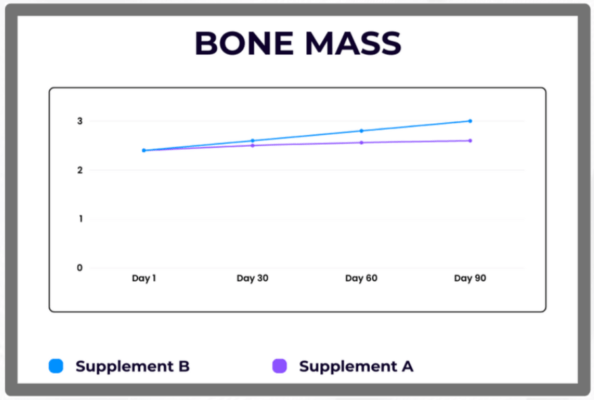 BONE MASS

3
2
1
0

Day 1
Day 30
Day 60
Day 90

Supplement B
Supplement A